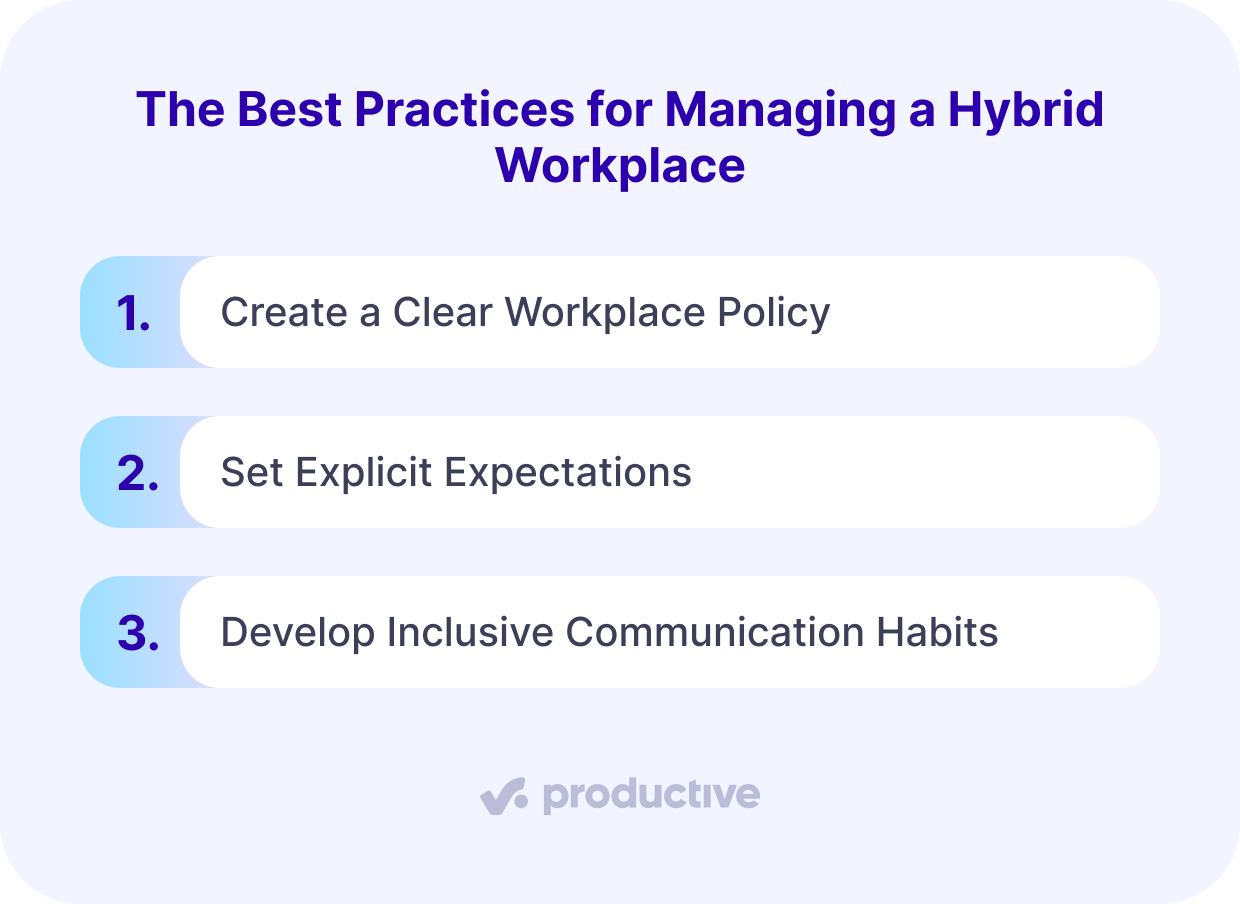 The Best Practices for Managing a Hybrid Workplace

1. Create a Clear Workplace Policy

2. Set Explicit Expectations

3. Develop Inclusive Communication Habits

productive